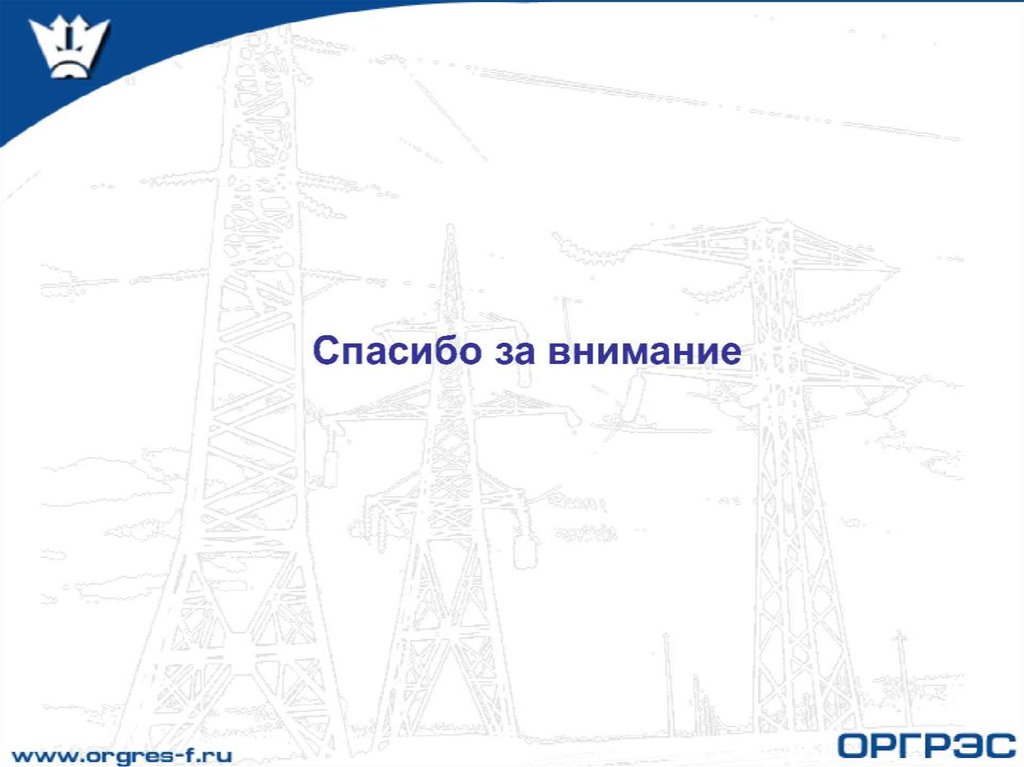 Спасибо за внимание

www.orgres-f.ru

ОРГРЭС